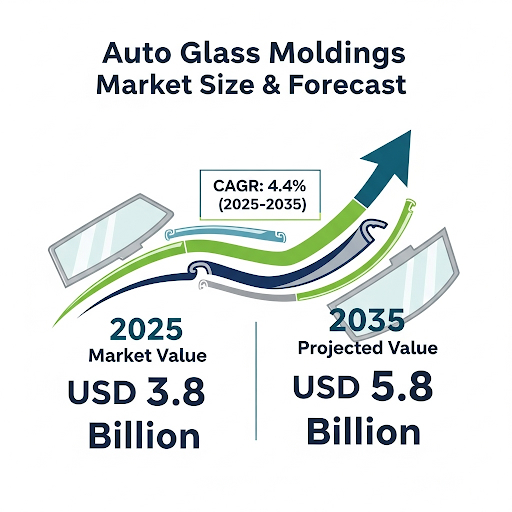 Auto Glass Moldings Market Size & Forecast

CAGR: 4.4% (2025-2035)

2025
Market Value
USD 3.8 Billion

2035
Projected Value
USD 5.8 Billion